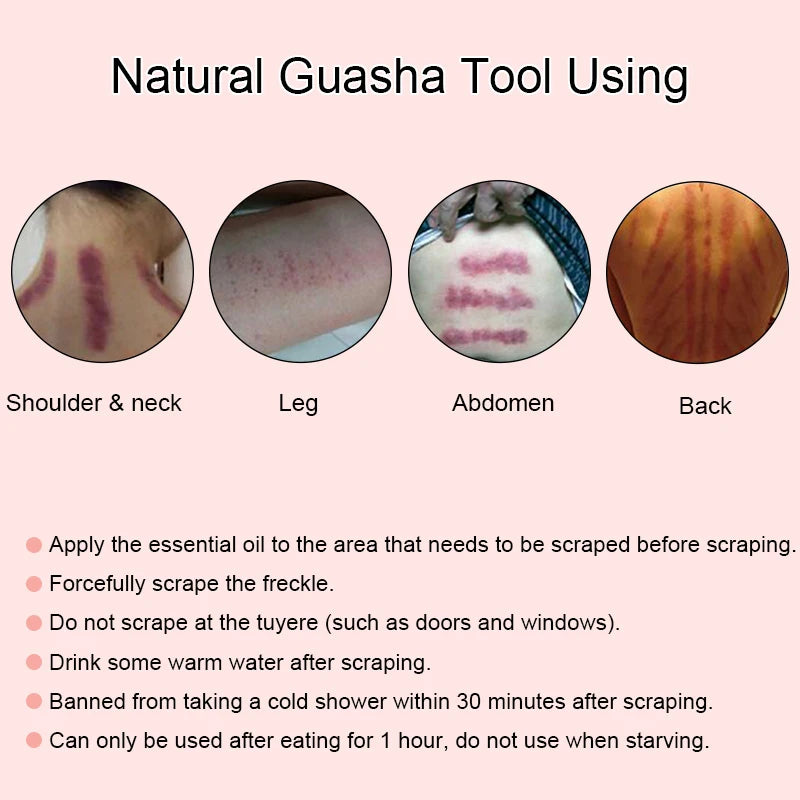 Natural Guasha Tool Using

Shoulder & neck

Leg

Abdomen

Back

Apply the essential oil to the area that needs to be scraped before scraping.

Forcefully scrape the freckle.

Do not scrape at the tuyere (such as doors and windows).

Drink some warm water after scraping.

Banned from taking a cold shower within 30 minutes after scraping.

Can only be used after eating for 1 hour, do not use when starving.